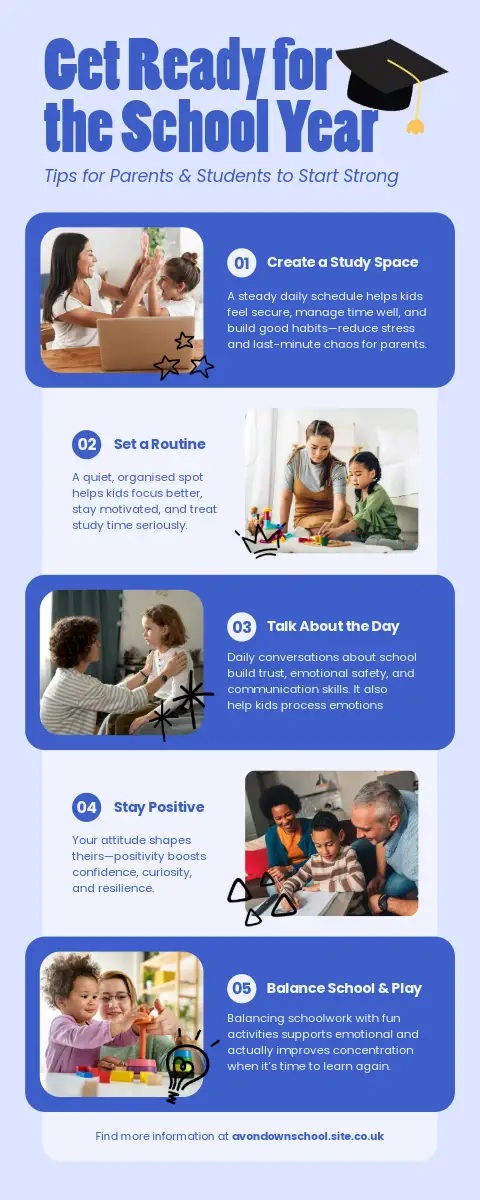 Get Ready for the School Year

Tips for Parents & Students to Start Strong

01 Create a Study Space

A steady daily schedule helps kids feel secure, manage time well, and build good habits—reduce stress and last-minute chaos for parents.

02 Set a Routine

A quiet, organised spot helps kids focus better, stay motivated, and treat study time seriously.

03 Talk About the Day

Daily conversations about school build trust, emotional safety, and communication skills. It also help kids process emotions

04 Stay Positive

Your attitude shapes theirs—positivity boosts confidence, curiosity, and resilience.

05 Balance School & Play

Balancing schoolwork with fun activities supports emotional and actually improves concentration when it's time to learn again.

Find more information at avondownschool.site.co.uk